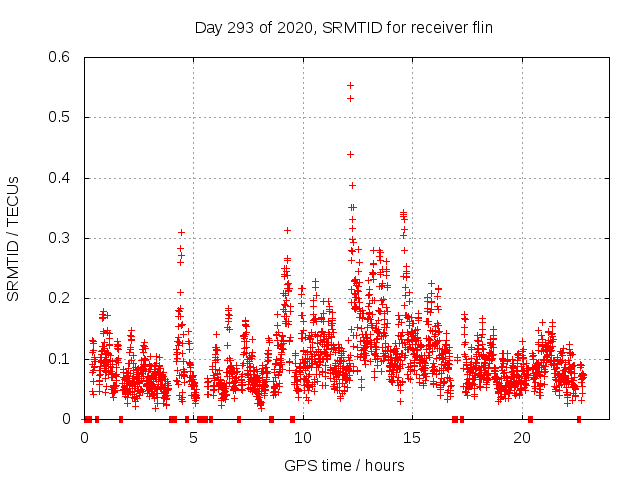 Day 293 of 2020, SRMTID for receiver flin

SRMTID / TECUs

0.6
0.5
0.4
0.3
0.2
0.1
0

0
5
10
15
20

GPS time / hours